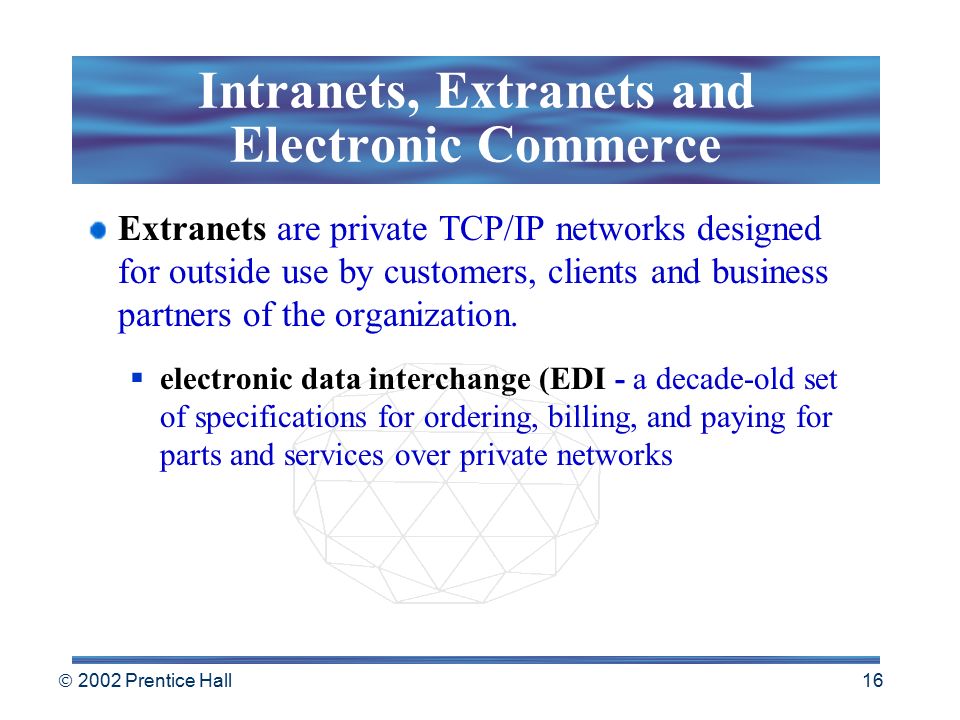 Intranets, Extranets and Electronic Commerce

Extranets are private TCP/IP networks designed for outside use by customers, clients and business partners of the organization.

electronic data interchange (EDI - a decade-old set of specifications for ordering, billing, and paying for parts and services over private networks

© 2002 Prentice Hall

16